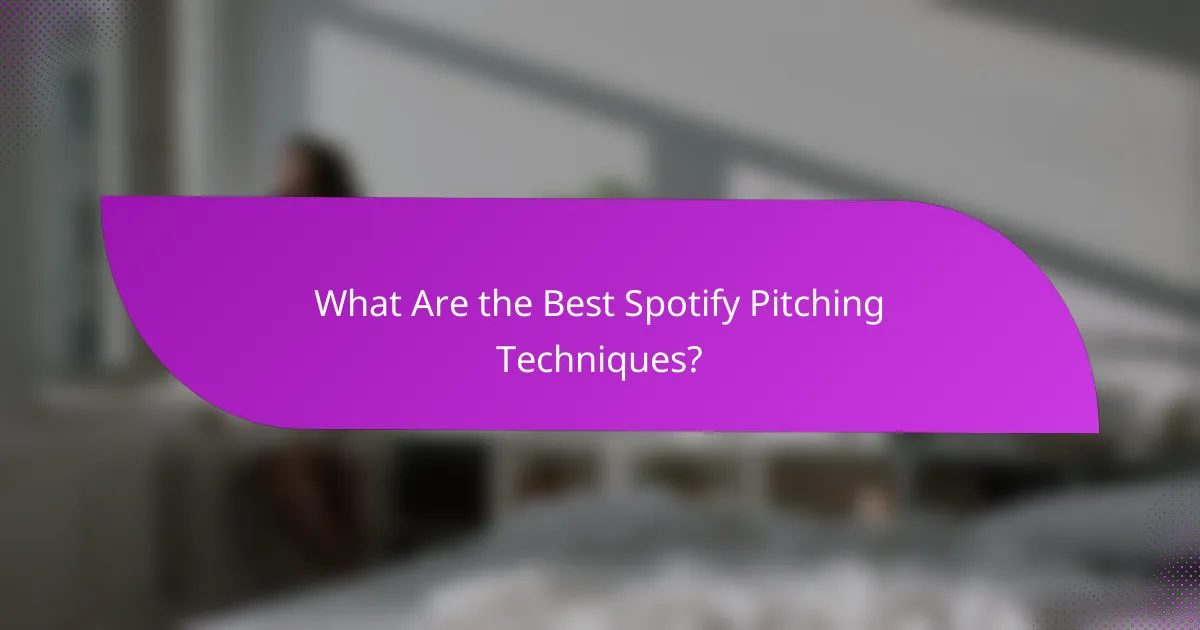 What Are the Best Spotify Pitching Techniques?